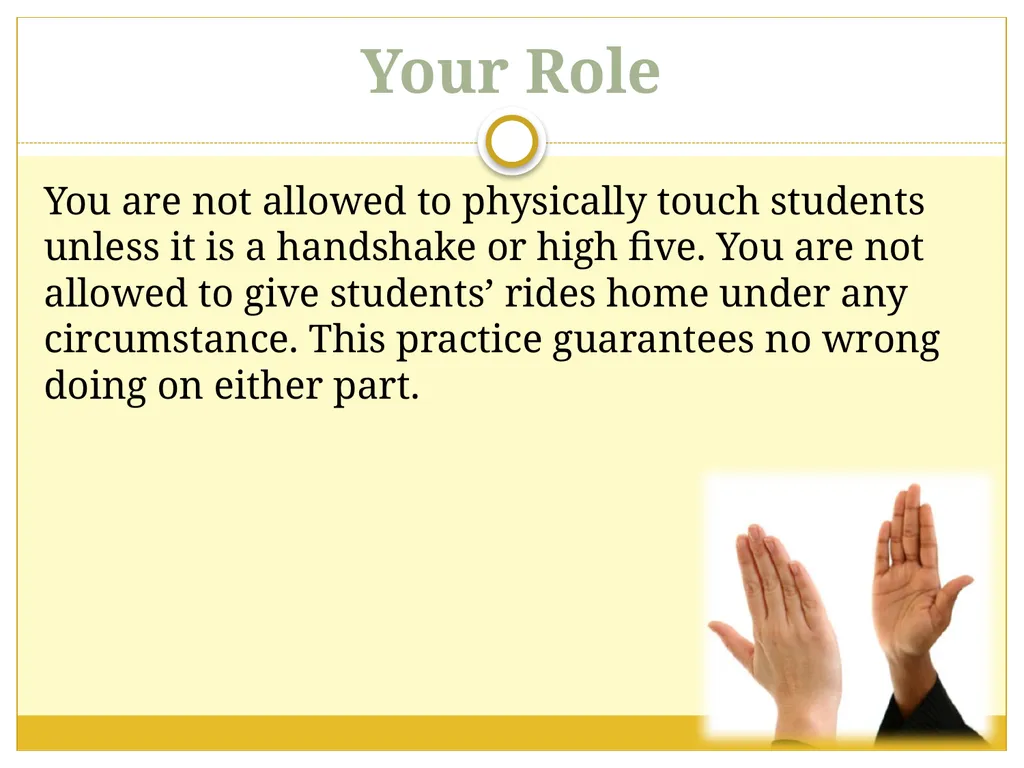 Your Role

You are not allowed to physically touch students unless it is a handshake or high five. You are not allowed to give students’ rides home under any circumstance. This practice guarantees no wrong doing on either part.